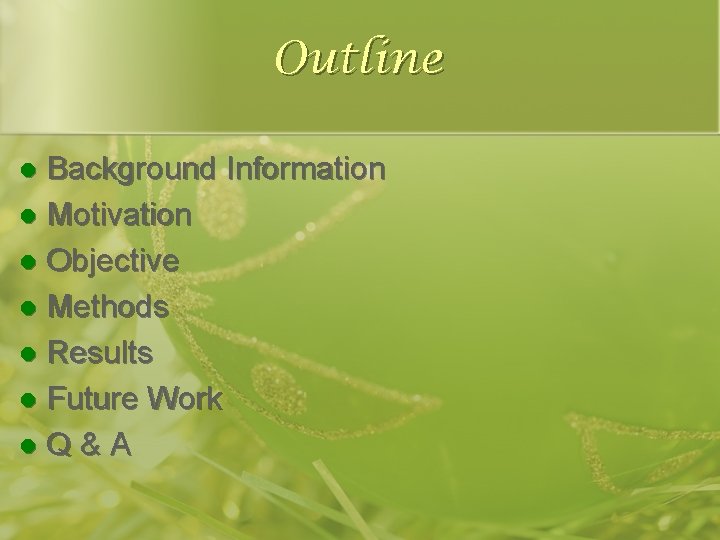 Outline

- Background Information
- Motivation
- Objective
- Methods
- Results
- Future Work
- Q & A